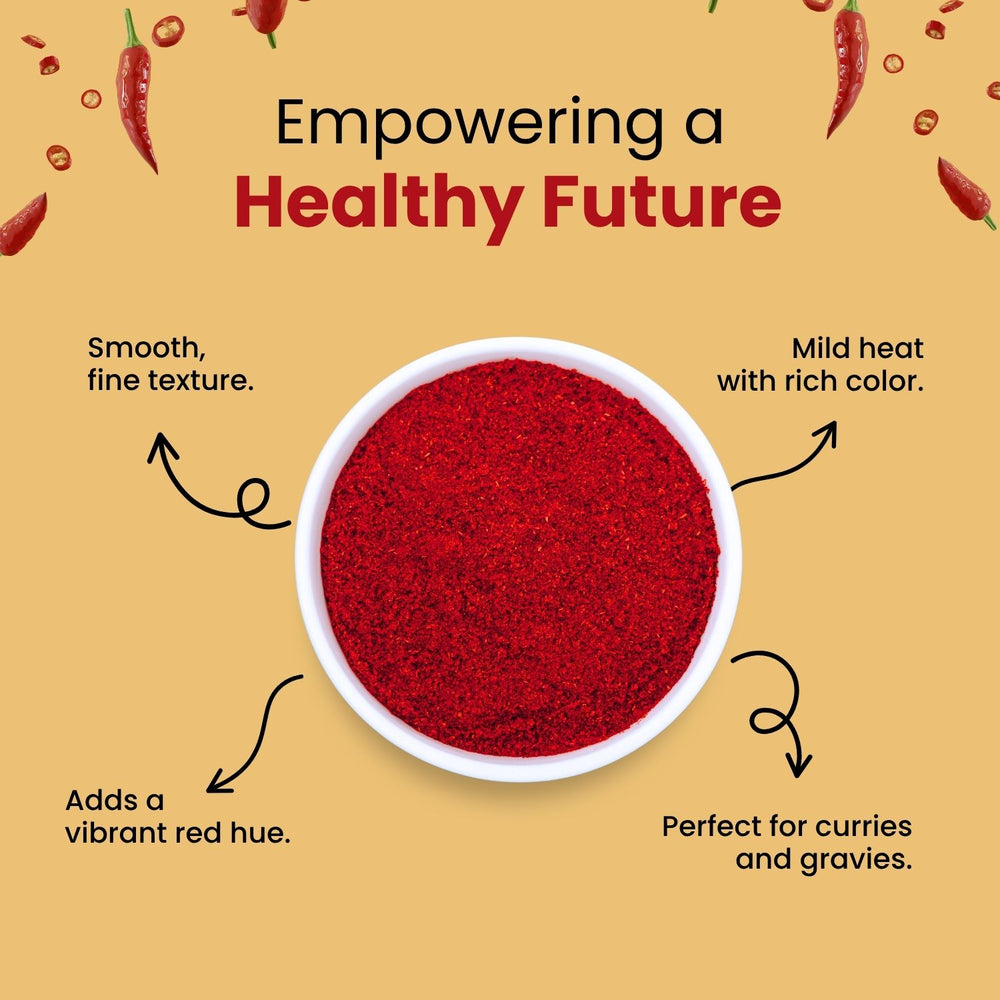 Empowering a
Healthy Future

Smooth,
fine texture.

Mild heat
with rich color.

Adds a
vibrant red hue.

Perfect for curries
and gravies.